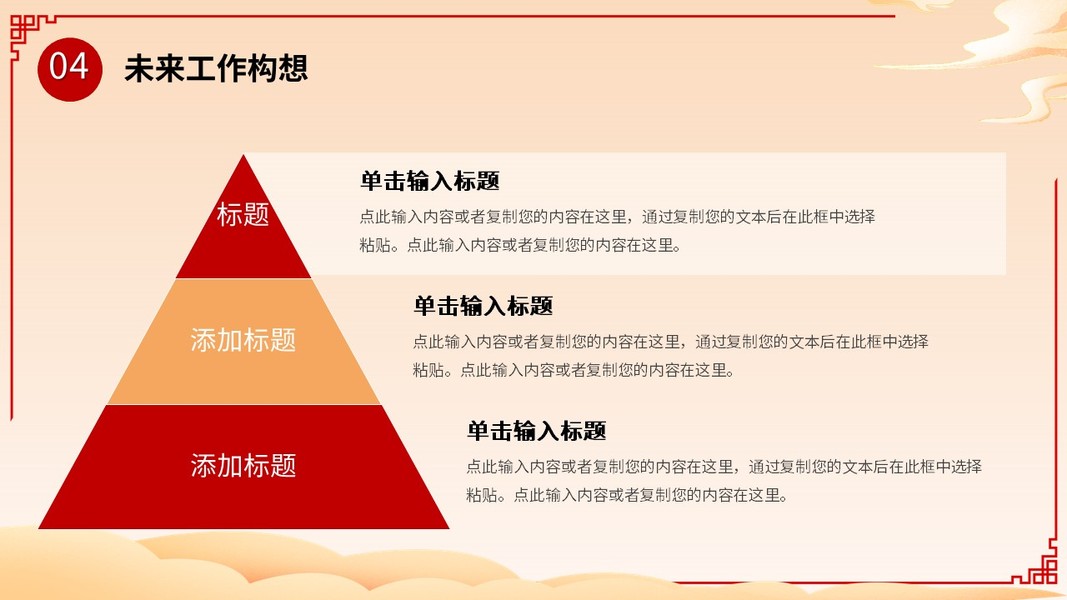 04 未来工作构想

标题

单击输入标题

点此输入内容或者复制您的内容在这里，通过复制您的文本后在此框中选择粘贴。点此输入内容或者复制您的内容在这里。

添加标题

单击输入标题

点此输入内容或者复制您的内容在这里，通过复制您的文本后在此框中选择粘贴。点此输入内容或者复制您的内容在这里。

添加标题

单击输入标题

点此输入内容或者复制您的内容在这里，通过复制您的文本后在此框中选择粘贴。点此输入内容或者复制您的内容在这里。